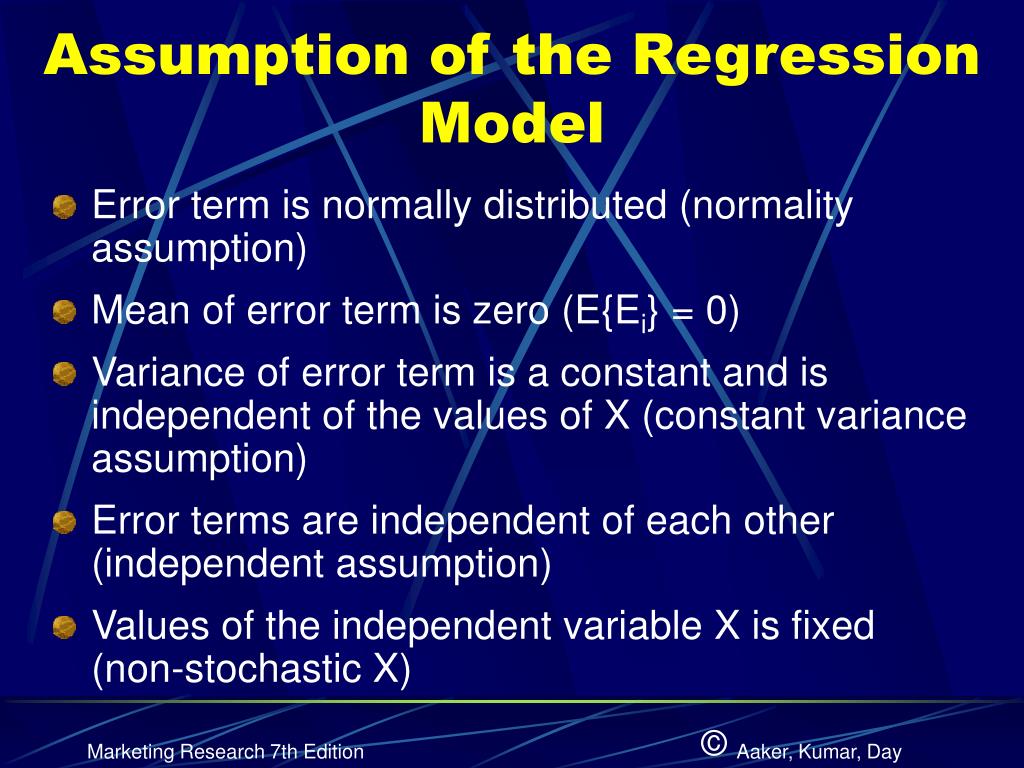 Assumption of the Regression Model

Error term is normally distributed (normality assumption)

Mean of error term is zero ($E\{E_i\} = 0$)

Variance of error term is a constant and is independent of the values of X (constant variance assumption)

Error terms are independent of each other (independent assumption)

Values of the independent variable X is fixed (non-stochastic X)

Marketing Research 7th Edition

© Aaker, Kumar, Day